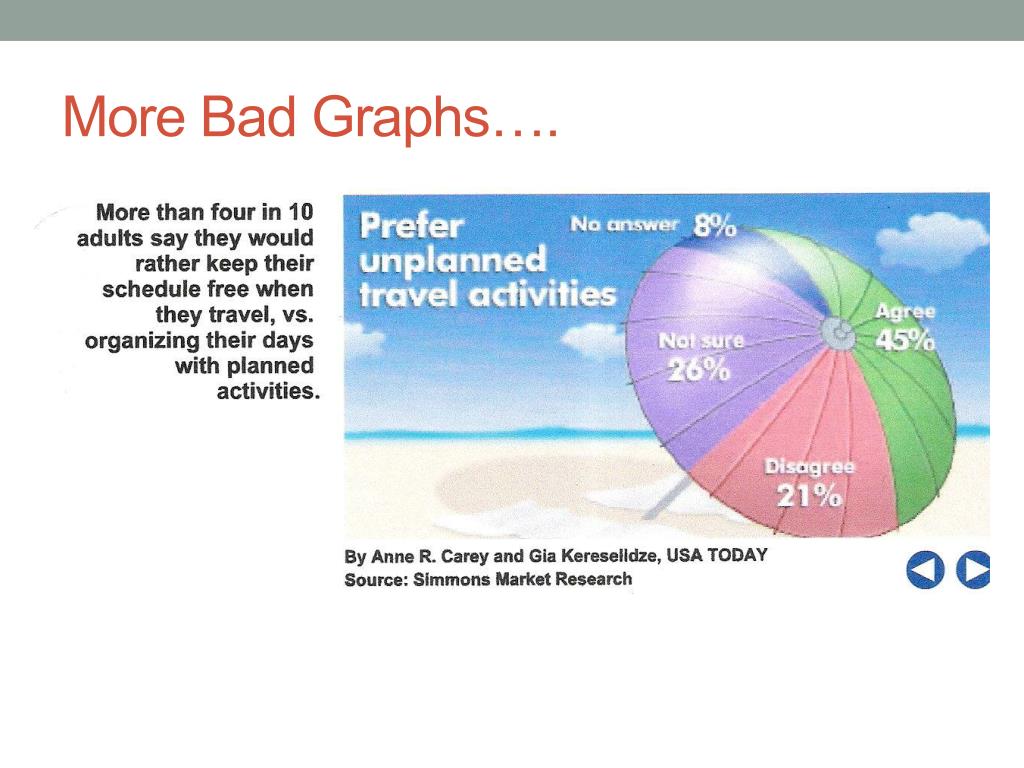 More Bad Graphs….

More than four in 10 adults say they would rather keep their schedule free when they travel, vs. organizing their days with planned activities.

Prefer unplanned travel activities

No answer 8%

Agree 45%

Not sure 26%

Disagree 21%

By Anne R. Carey and Gia Kereselidze, USA TODAY
Source: Simmons Market Research